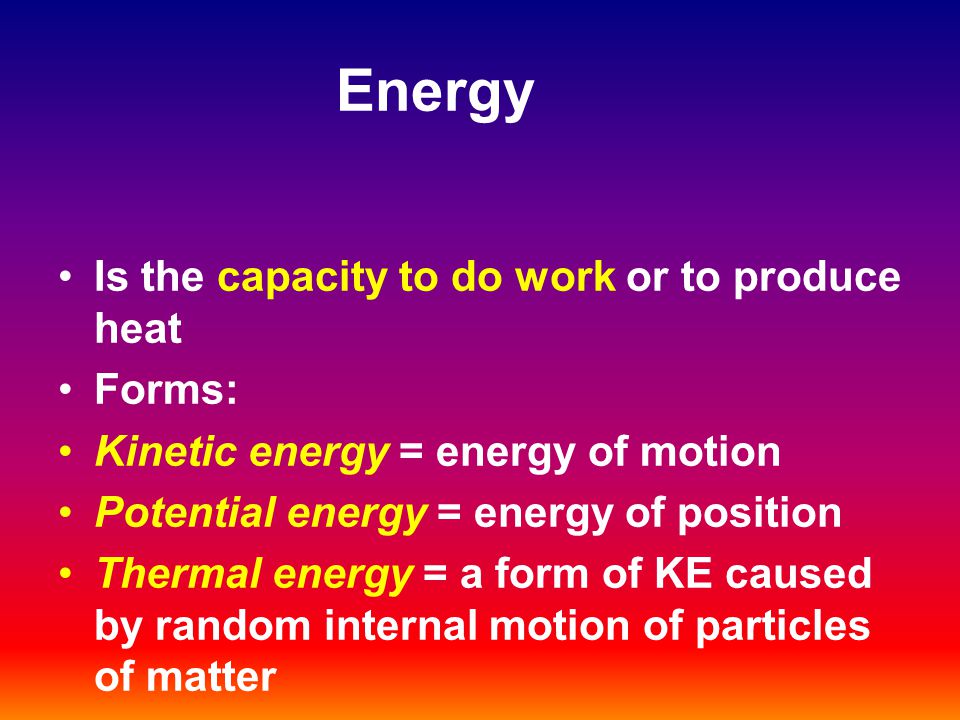 Energy

• Is the capacity to do work or to produce heat
• Forms:
• Kinetic energy = energy of motion
• Potential energy = energy of position
• Thermal energy = a form of KE caused by random internal motion of particles of matter